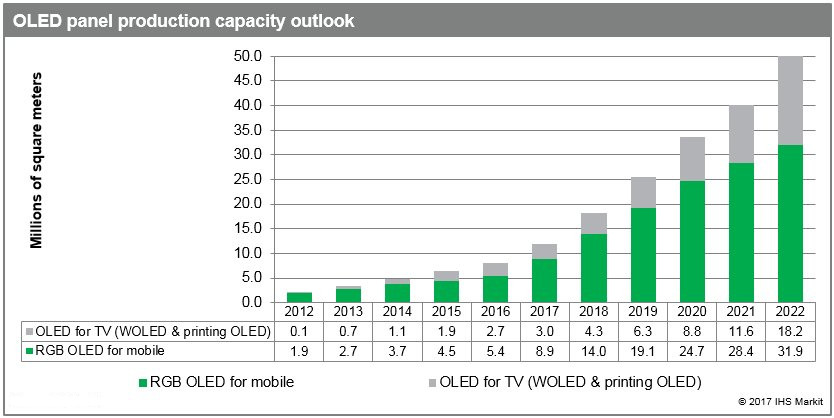 OLED panel production capacity outlook

Millions of square meters

50.0
45.0
40.0
35.0
30.0
25.0
20.0
15.0
10.0
5.0
0.0

| | 2012 | 2013 | 2014 | 2015 | 2016 | 2017 | 2018 | 2019 | 2020 | 2021 | 2022 |
|---|---|---|---|---|---|---|---|---|---|---|---|
| OLED for TV (WOLED & printing OLED) | 0.1 | 0.7 | 1.1 | 1.9 | 2.7 | 3.0 | 4.3 | 6.3 | 8.8 | 11.6 | 18.2 |
| RGB OLED for mobile | 1.9 | 2.7 | 3.7 | 4.5 | 5.4 | 8.9 | 14.0 | 19.1 | 24.7 | 28.4 | 31.9 |

RGB OLED for mobile
OLED for TV (WOLED & printing OLED)

© 2017 IHS Markit